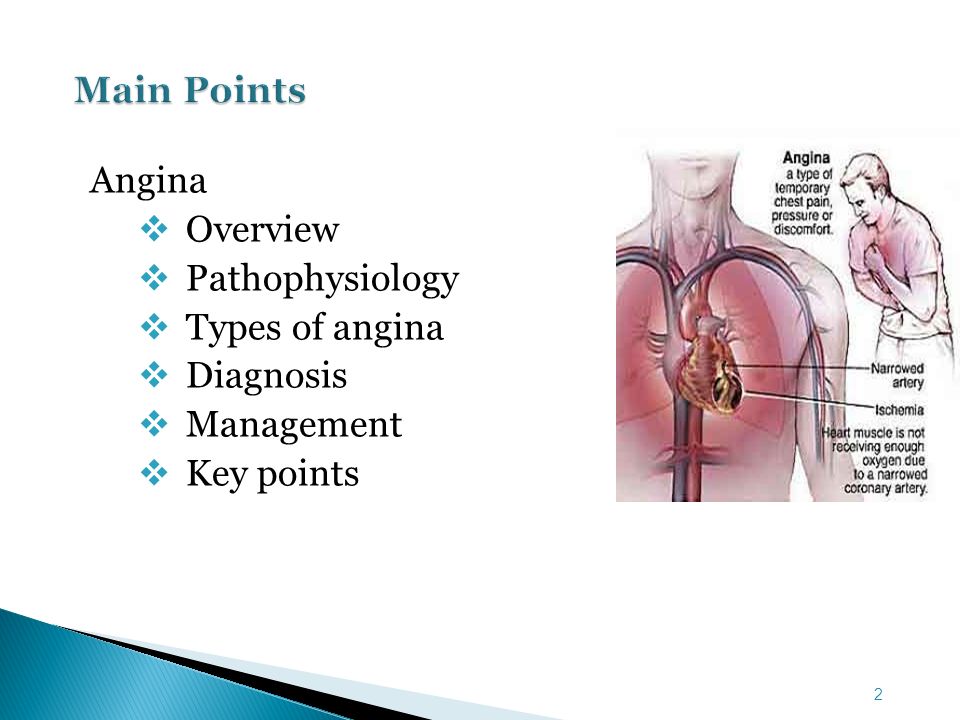 Main Points

Angina

❖ Overview
❖ Pathophysiology
❖ Types of angina
❖ Diagnosis
❖ Management
❖ Key points

Angina
a type of temporary chest pain, pressure or discomfort.

Narrowed artery

Ischemia

Heart muscle is not receiving enough oxygen due to a narrowed coronary artery.

2